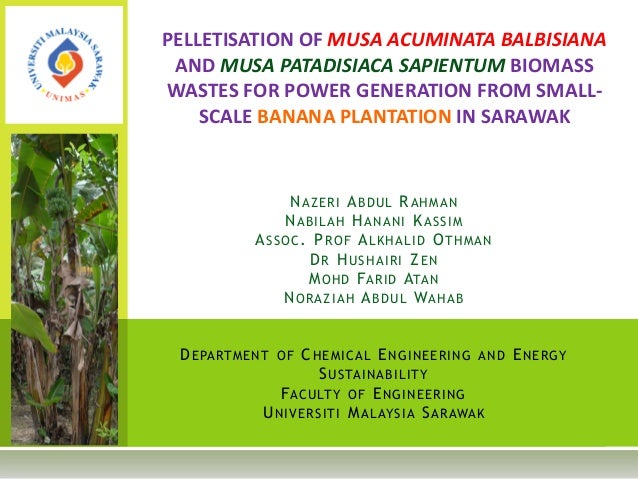 UNIVERSITI MALAYSIA SARAWAK
UNIMAS

PELLETISATION OF MUSA ACUMINATA BALBISIANA AND MUSA PATADISIACA SAPIENTUM BIOMASS WASTES FOR POWER GENERATION FROM SMALL-SCALE BANANA PLANTATION IN SARAWAK

NAZERI ABDUL RAHMAN
NABILAH HANANI KASSIM
ASSOC. PROF ALKHALID OTHMAN
DR HUSHAIRI ZEN
MOHD FARID ATAN
NORAZIAH ABDUL WAHAB

DEPARTMENT OF CHEMICAL ENGINEERING AND ENERGY SUSTAINABILITY
FACULTY OF ENGINEERING
UNIVERSITI MALAYSIA SARAWAK